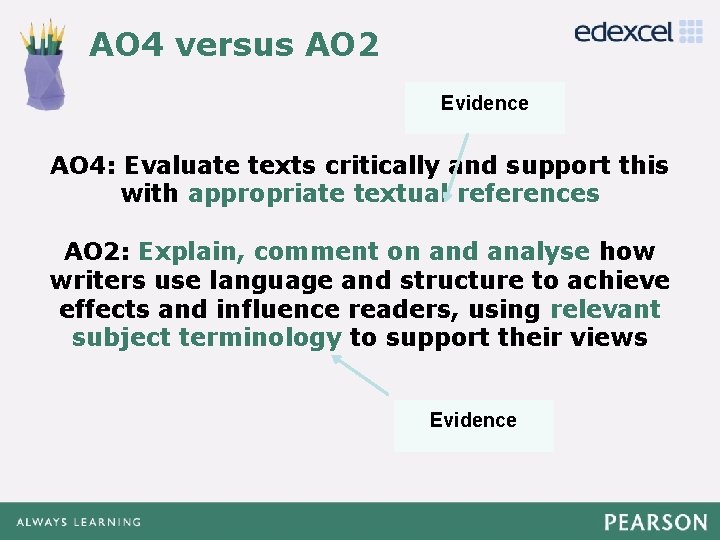 AO4 versus AO2

edexcel

Evidence

AO4: Evaluate texts critically and support this with appropriate textual references

AO2: Explain, comment on and analyse how writers use language and structure to achieve effects and influence readers, using relevant subject terminology to support their views

Evidence

ALWAYS LEARNING

PEARSON